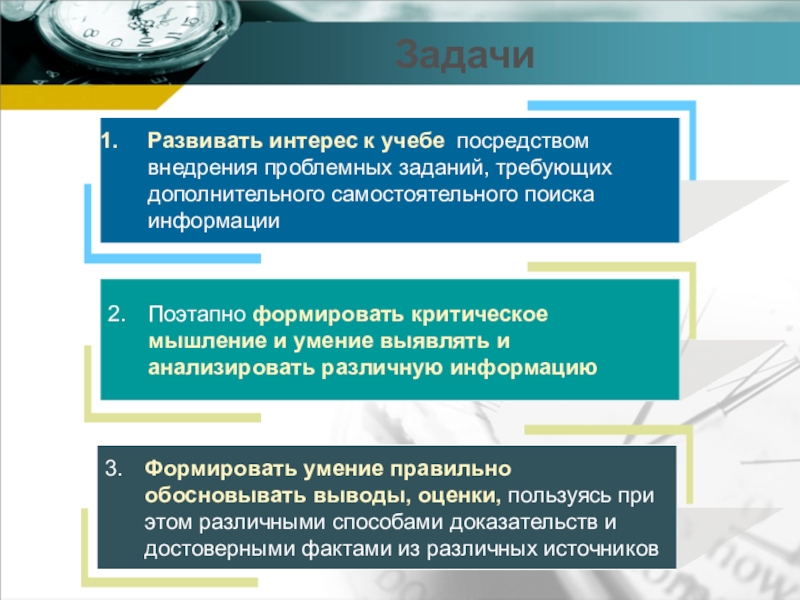 Задачи

1. Развивать интерес к учебе посредством внедрения проблемных заданий, требующих дополнительного самостоятельного поиска информации

2. Поэтапно формировать критическое мышление и умение выявлять и анализировать различную информацию

3. Формировать умение правильно обосновывать выводы, оценки, пользуясь при этом различными способами доказательств и достоверными фактами из различных источников